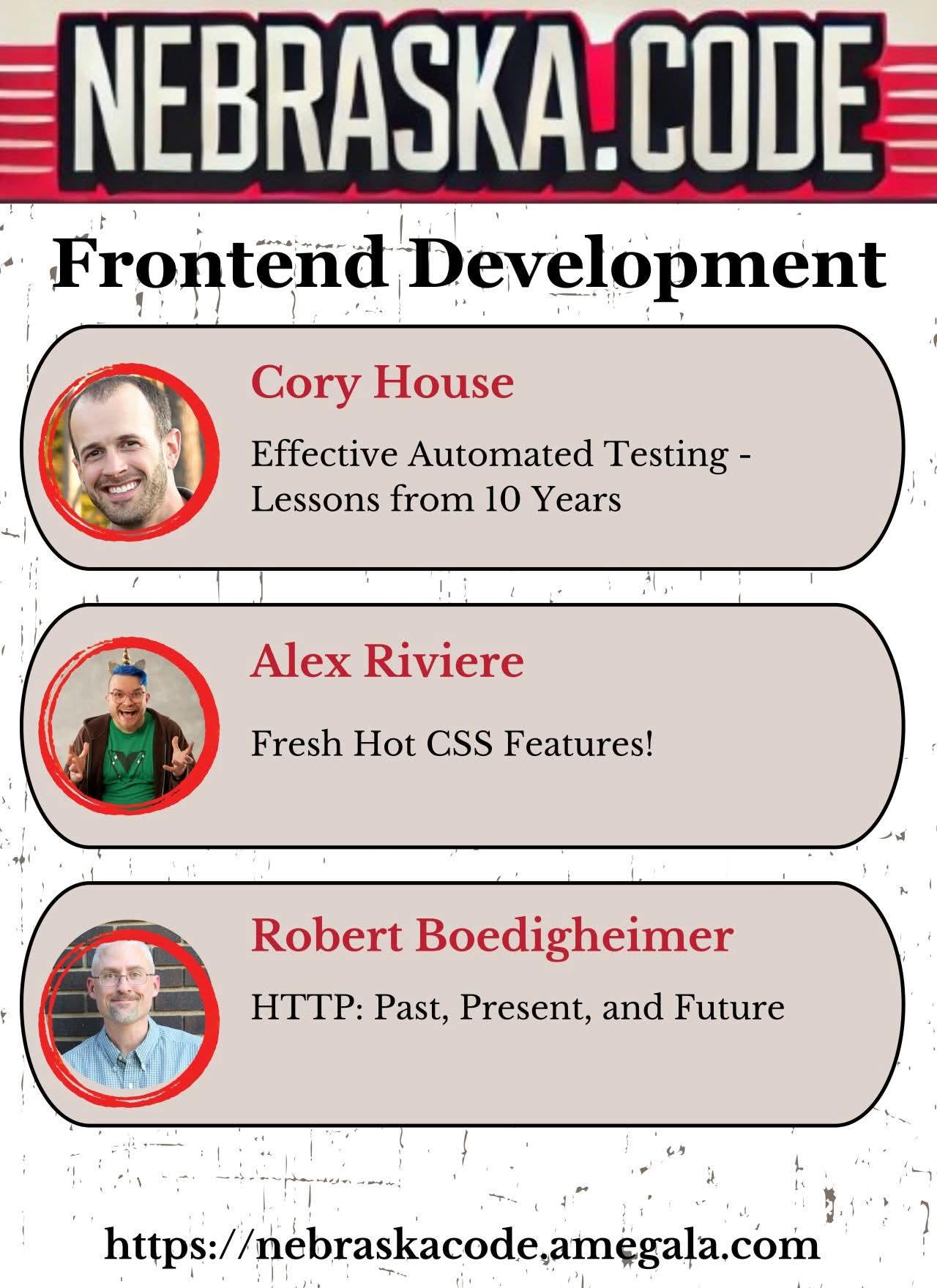 NEBRASKA.CODE

Frontend Development

Cory House

Effective Automated Testing - Lessons from 10 Years

Alex Riviere

Fresh Hot CSS Features!

Robert Boedigheimer

HTTP: Past, Present, and Future

https://nebraskacode.amegala.com